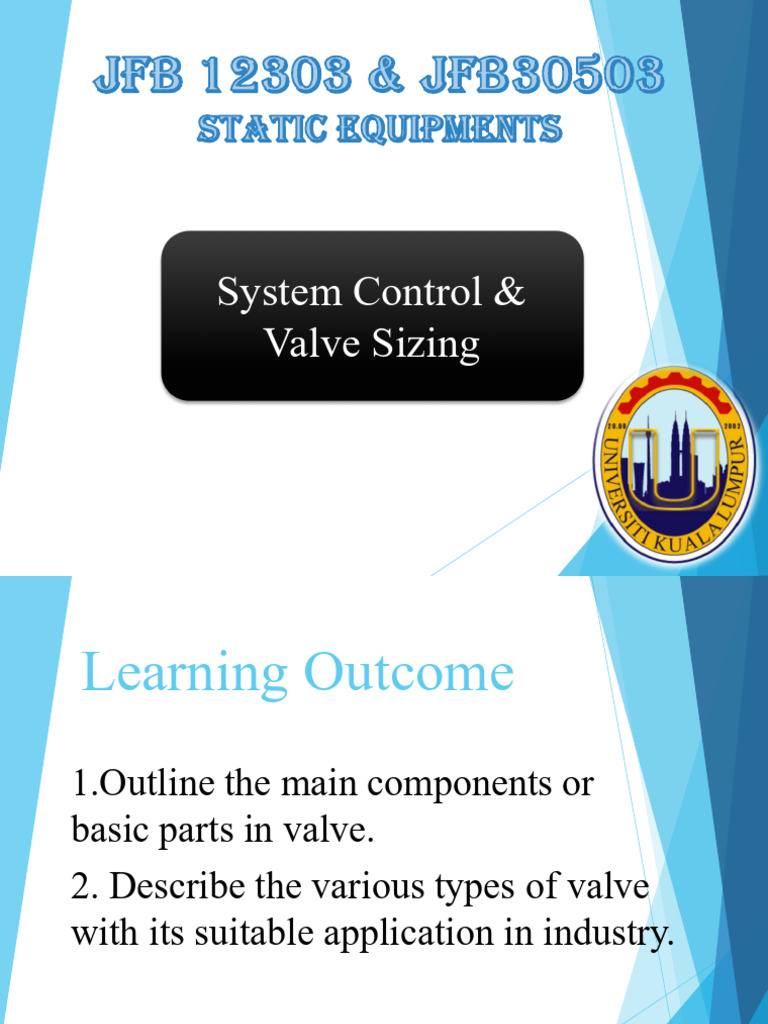 JFB 12303 & JFB30503
STATIC EQUIPMENTS

System Control & Valve Sizing

20.08 2002
UNIVERSITI KUALA LUMPUR

Learning Outcome

1.Outline the main components or basic parts in valve.

2. Describe the various types of valve with its suitable application in industry.